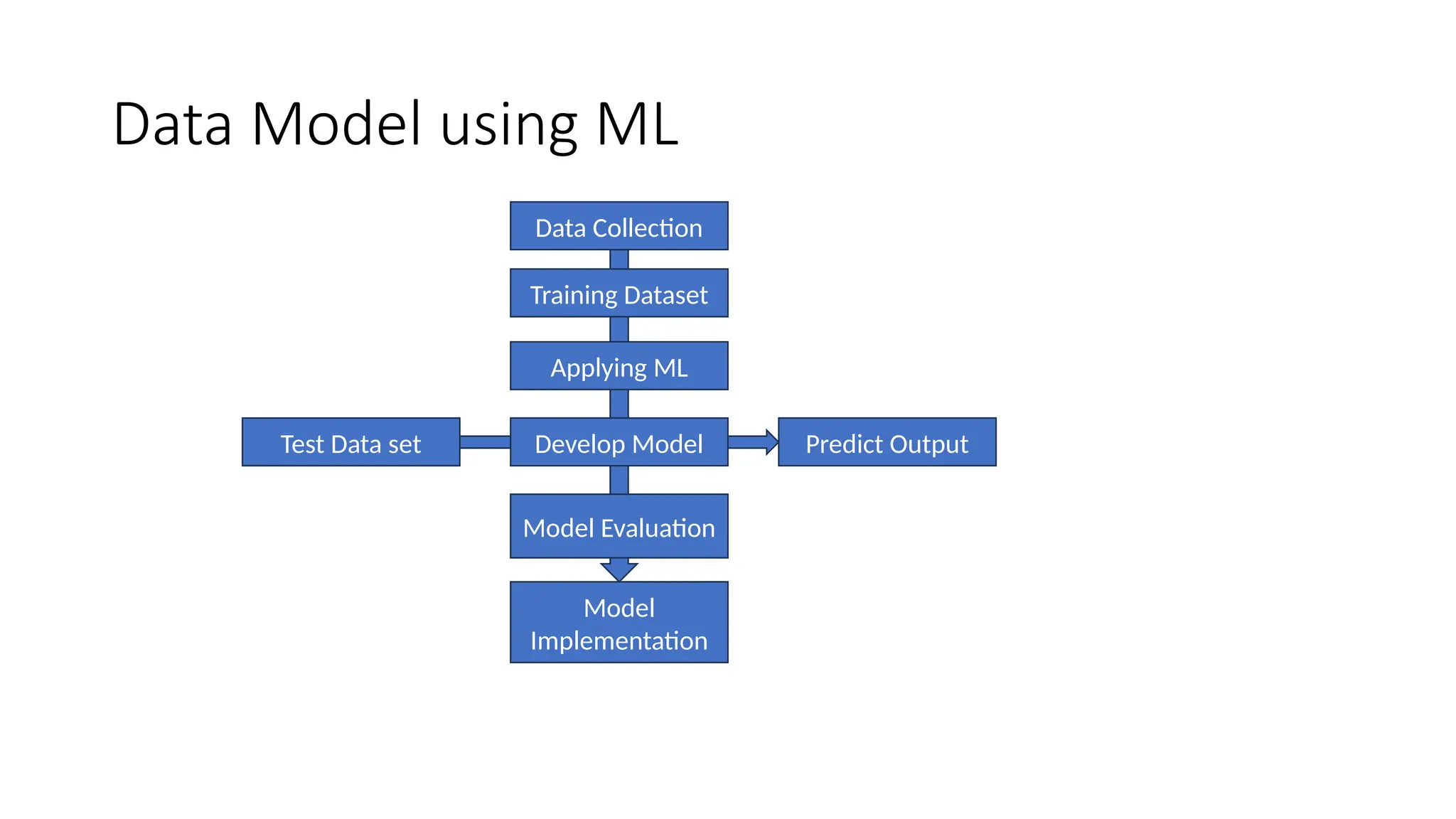 Data Model using ML

Data Collection

Training Dataset

Applying ML

Test Data set

Develop Model

Predict Output

Model Evaluation

Model Implementation